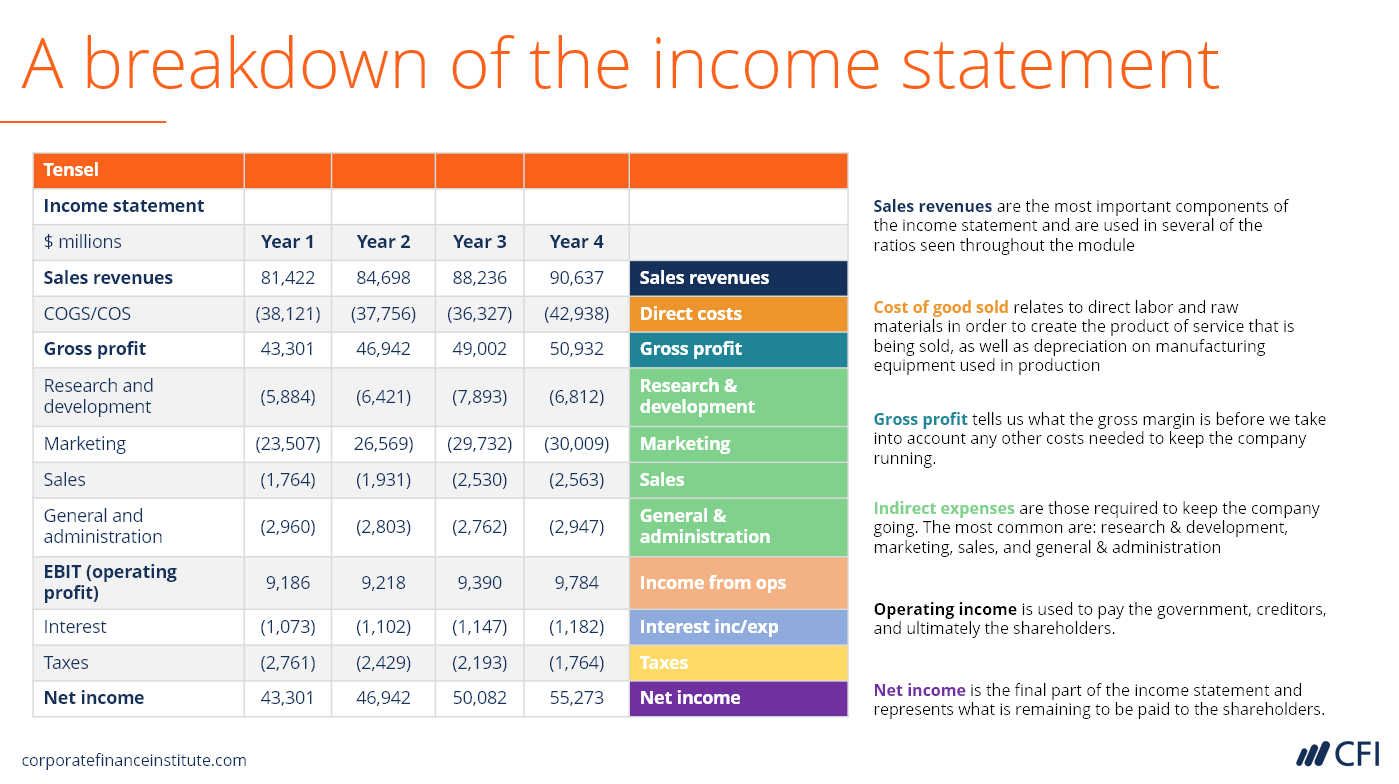 A breakdown of the income statement

| Tensel | | | | | |
|---|---|---|---|---|---|
| Income statement | | | | | |
| $ millions | Year 1 | Year 2 | Year 3 | Year 4 | |
| Sales revenues | 81,422 | 84,698 | 88,236 | 90,637 | Sales revenues |
| COGS/COS | (38,121) | (37,756) | (36,327) | (42,938) | Direct costs |
| Gross profit | 43,301 | 46,942 | 49,002 | 50,932 | Gross profit |
| Research and development | (5,884) | (6,421) | (7,893) | (6,812) | Research & development |
| Marketing | (23,507) | 26,569) | (29,732) | (30,009) | Marketing |
| Sales | (1,764) | (1,931) | (2,530) | (2,563) | Sales |
| General and administration | (2,960) | (2,803) | (2,762) | (2,947) | General & administration |
| EBIT (operating profit) | 9,186 | 9,218 | 9,390 | 9,784 | Income from ops |
| Interest | (1,073) | (1,102) | (1,147) | (1,182) | Interest inc/exp |
| Taxes | (2,761) | (2,429) | (2,193) | (1,764) | Taxes |
| Net income | 43,301 | 46,942 | 50,082 | 55,273 | Net income |

Sales revenues are the most important components of the income statement and are used in several of the ratios seen throughout the module

Cost of good sold relates to direct labor and raw materials in order to create the product of service that is being sold, as well as depreciation on manufacturing equipment used in production

Gross profit tells us what the gross margin is before we take into account any other costs needed to keep the company running.

Indirect expenses are those required to keep the company going. The most common are: research & development, marketing, sales, and general & administration

Operating income is used to pay the government, creditors, and ultimately the shareholders.

Net income is the final part of the income statement and represents what is remaining to be paid to the shareholders.

corporatefinanceinstitute.com

CFI